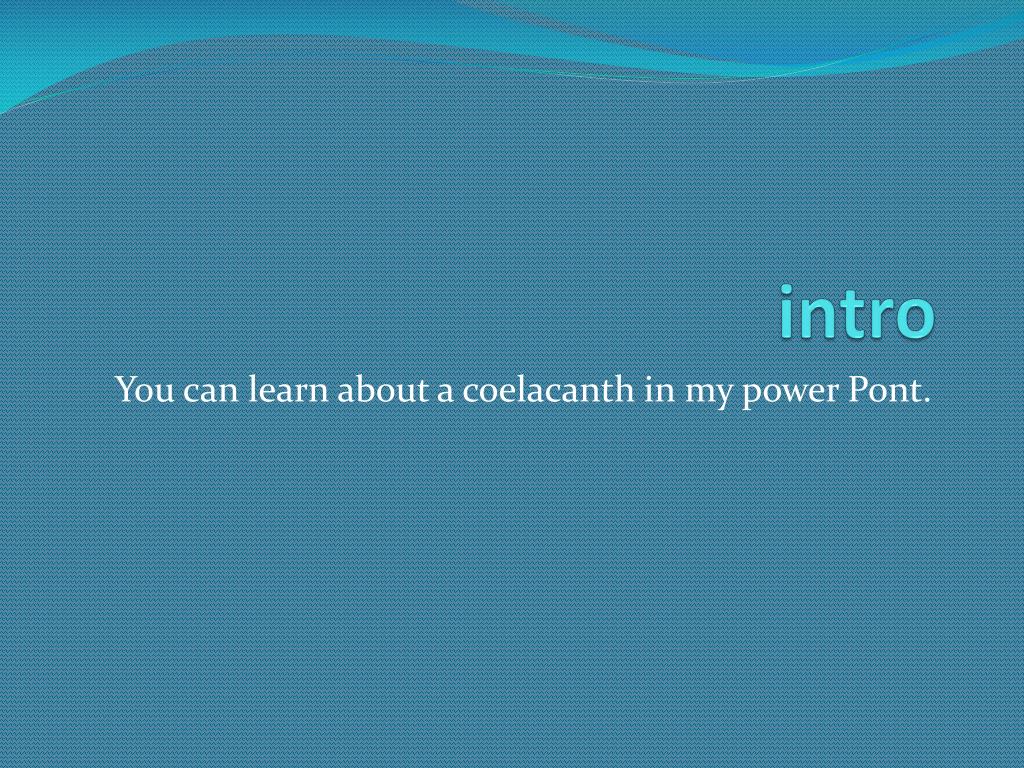 intro

You can learn about a coelacanth in my power Pont.